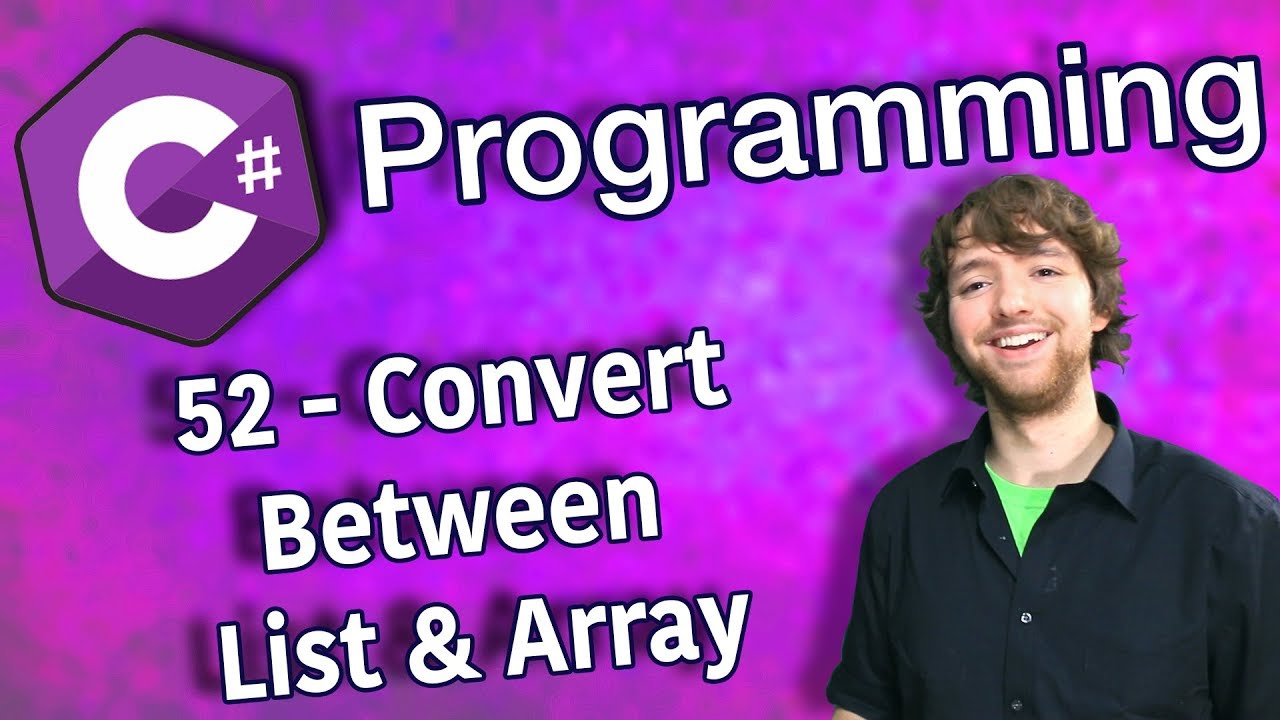 C#

Programming

52 - Convert Between List & Array